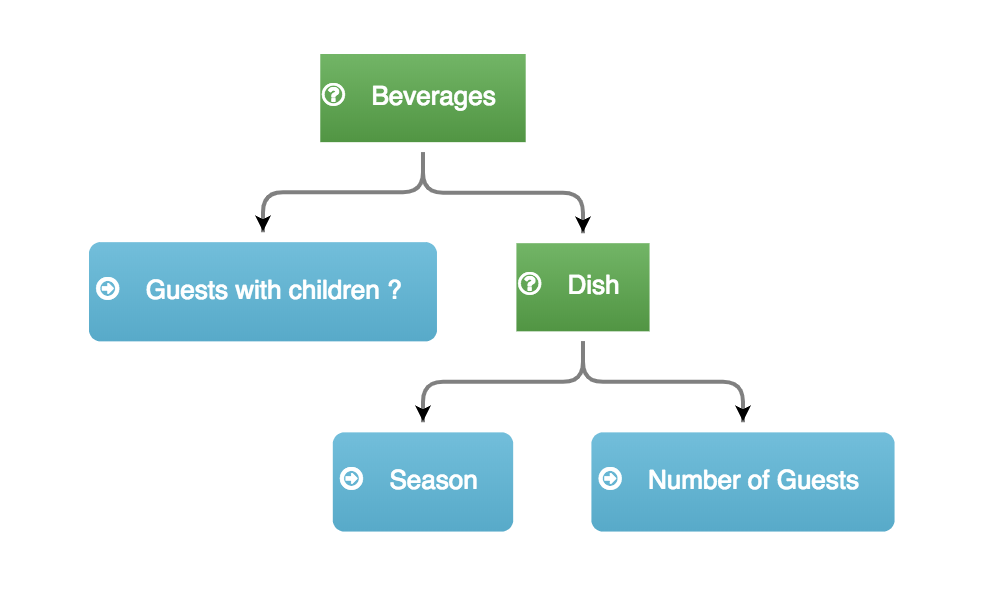 Beverages

Guests with children ?

Dish

Season

Number of Guests